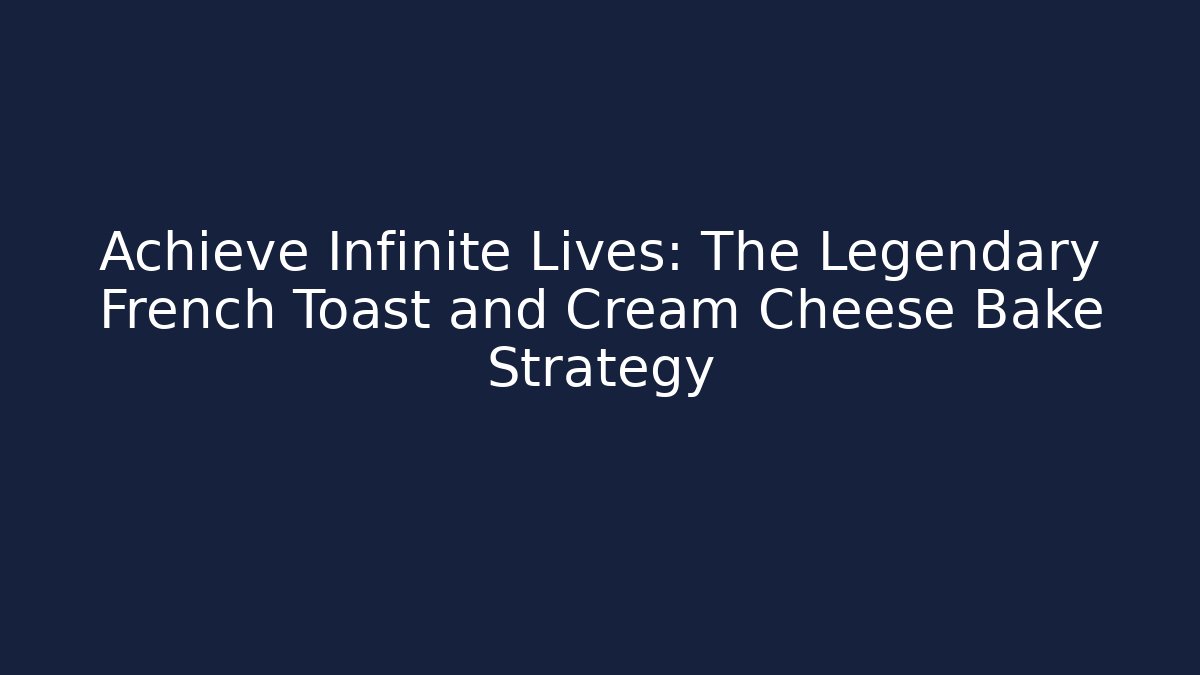 Achieve Infinite Lives: The Legendary French Toast and Cream Cheese Bake Strategy